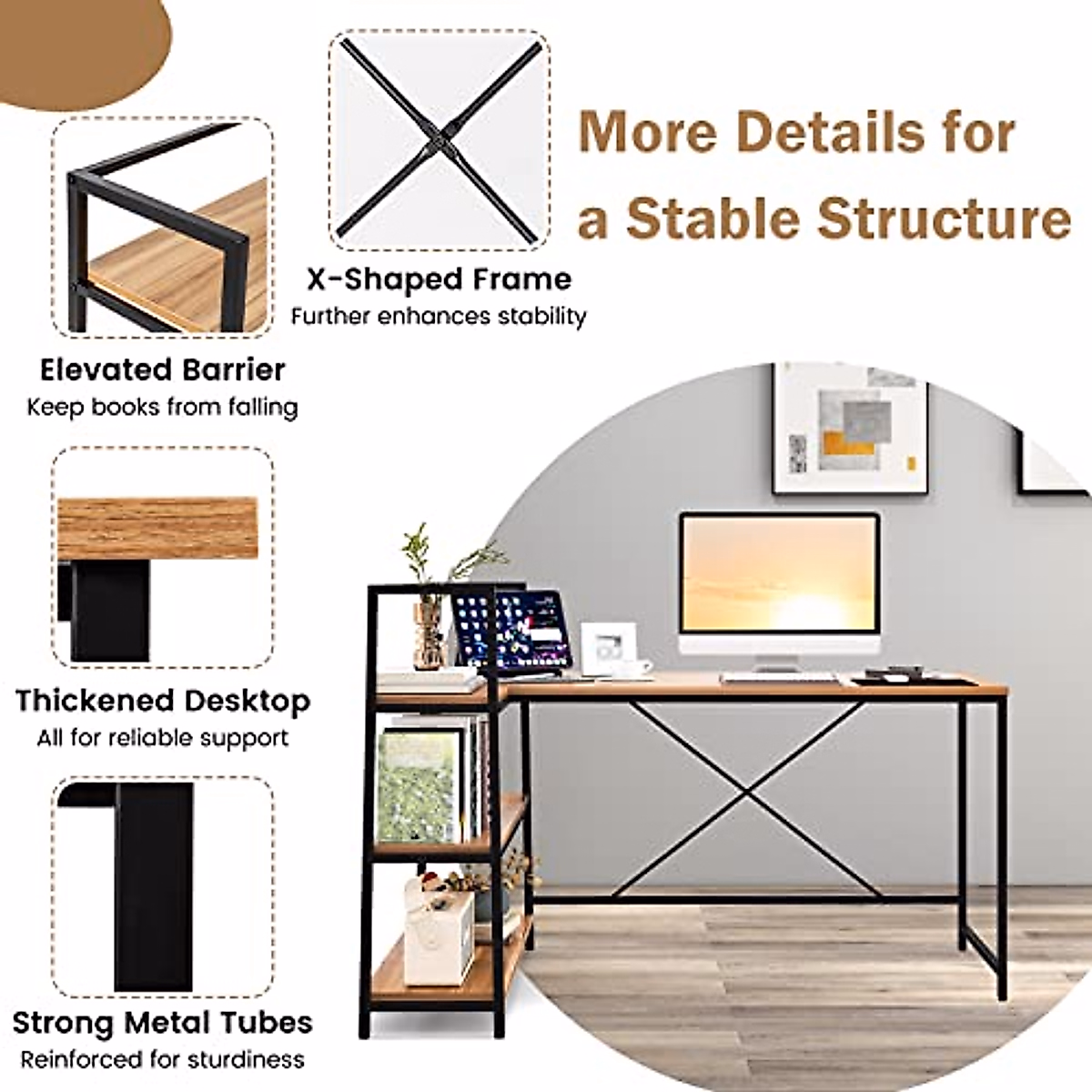 More Details for a Stable Structure

X-Shaped Frame
Further enhances stability

Elevated Barrier
Keep books from falling

Thickened Desktop
All for reliable support

Strong Metal Tubes
Reinforced for sturdiness